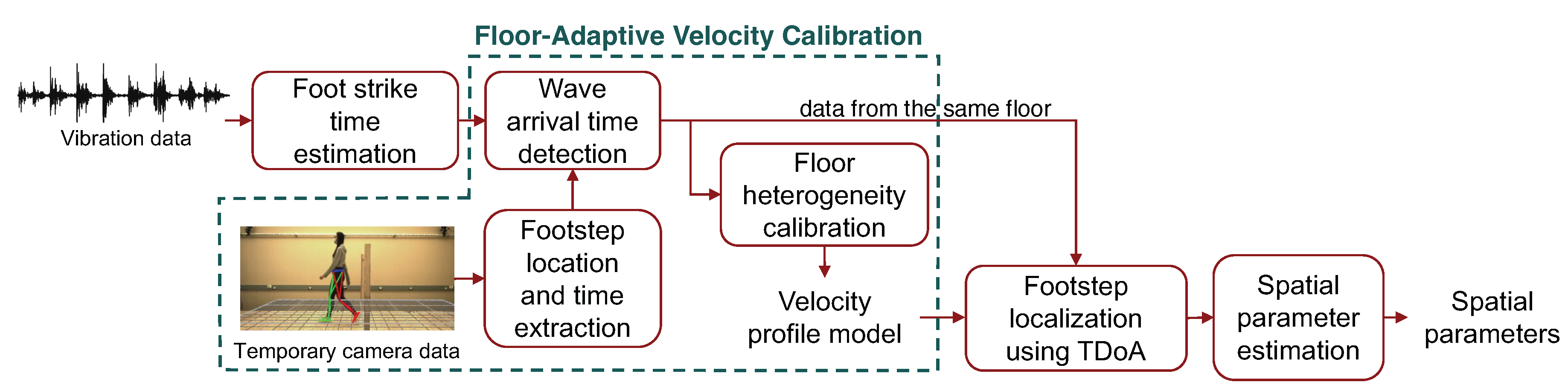 Floor-Adaptive Velocity Calibration

Vibration data

Foot strike time estimation

Wave arrival time detection

data from the same floor

Floor heterogeneity calibration

Temporary camera data

Footstep location and time extraction

Velocity profile model

Footstep localization using TDoA

Spatial parameter estimation

Spatial parameters